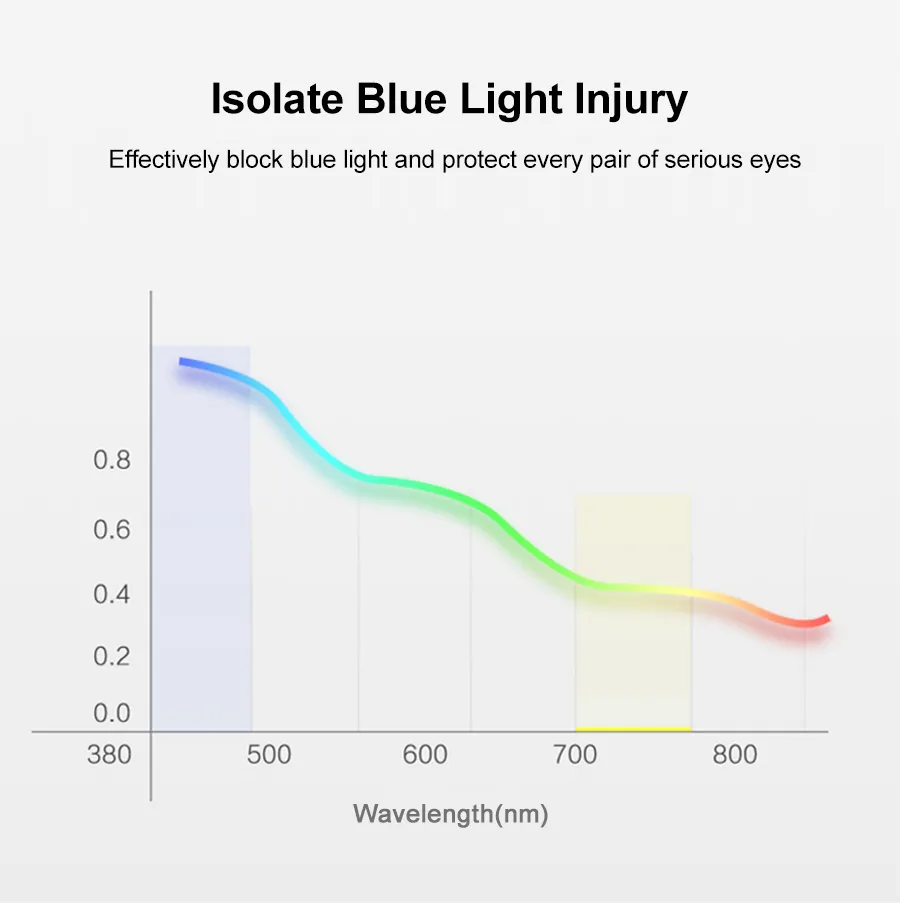 Isolate Blue Light Injury

Effectively block blue light and protect every pair of serious eyes

0.8
0.6
0.4
0.2
0.0
380
500
600
700
800
Wavelength(nm)